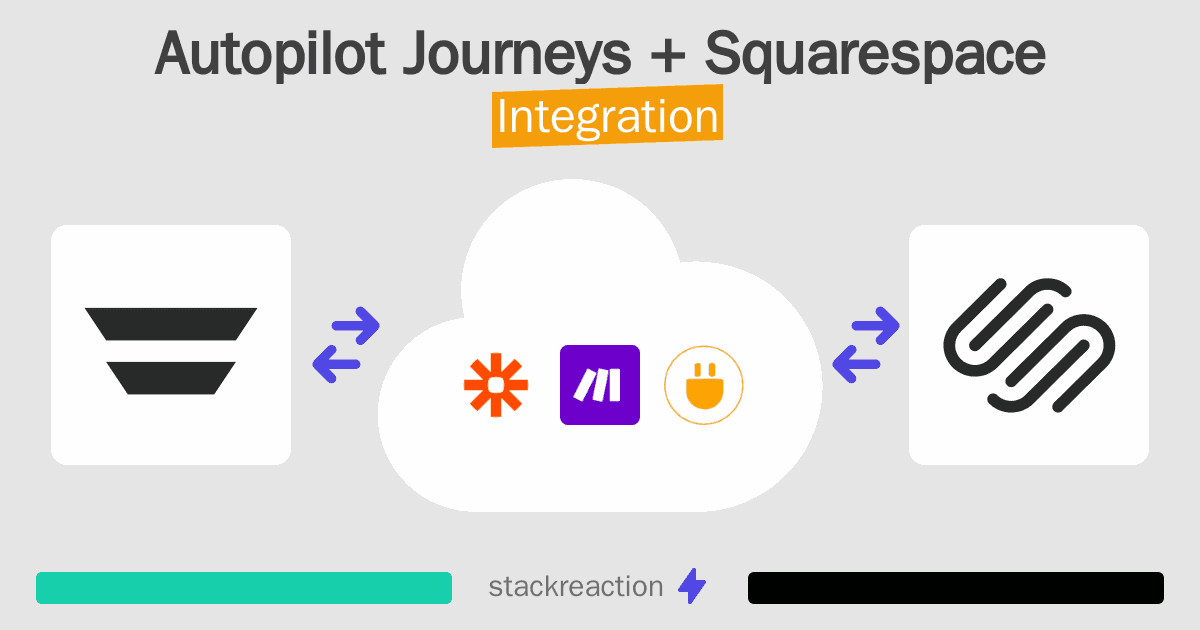 Autopilot Journeys + Squarespace
Integration

stackreaction